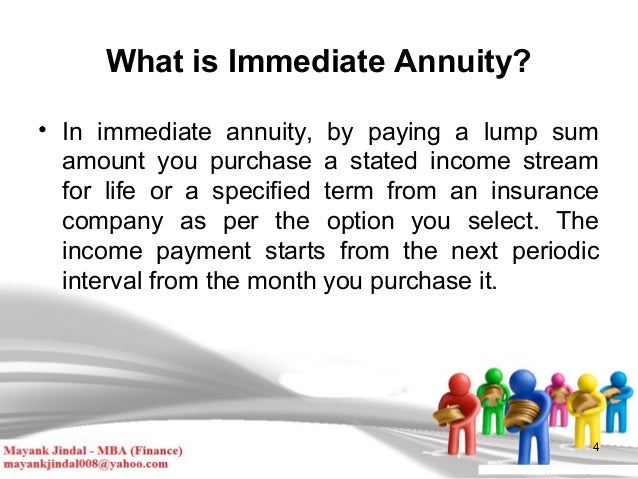 What is Immediate Annuity?

• In immediate annuity, by paying a lump sum amount you purchase a stated income stream for life or a specified term from an insurance company as per the option you select. The income payment starts from the next periodic interval from the month you purchase it.

Mayank Jindal - MBA (Finance)
mayankjindal008@yahoo.com

4